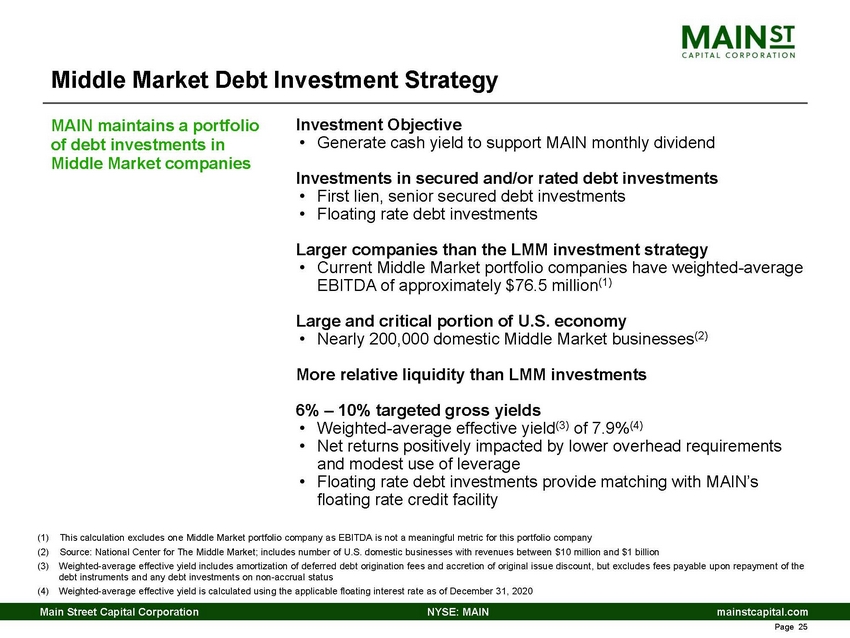 MAIN ST
CAPITAL CORPORATION

Middle Market Debt Investment Strategy

MAIN maintains a portfolio of debt investments in Middle Market companies

Investment Objective
• Generate cash yield to support MAIN monthly dividend

Investments in secured and/or rated debt investments
• First lien, senior secured debt investments
• Floating rate debt investments

Larger companies than the LMM investment strategy
• Current Middle Market portfolio companies have weighted-average EBITDA of approximately \$76.5 million$^{(1)}$

Large and critical portion of U.S. economy
• Nearly 200,000 domestic Middle Market businesses$^{(2)}$

More relative liquidity than LMM investments

6% – 10% targeted gross yields
• Weighted-average effective yield$^{(3)}$ of 7.9%$^{(4)}$
• Net returns positively impacted by lower overhead requirements and modest use of leverage
• Floating rate debt investments provide matching with MAIN's floating rate credit facility

(1) This calculation excludes one Middle Market portfolio company as EBITDA is not a meaningful metric for this portfolio company
(2) Source: National Center for The Middle Market; includes number of U.S. domestic businesses with revenues between \$10 million and \$1 billion
(3) Weighted-average effective yield includes amortization of deferred debt origination fees and accretion of original issue discount, but excludes fees payable upon repayment of the debt instruments and any debt investments on non-accrual status
(4) Weighted-average effective yield is calculated using the applicable floating interest rate as of December 31, 2020

Main Street Capital Corporation NYSE: MAIN mainstcapital.com

Page 25